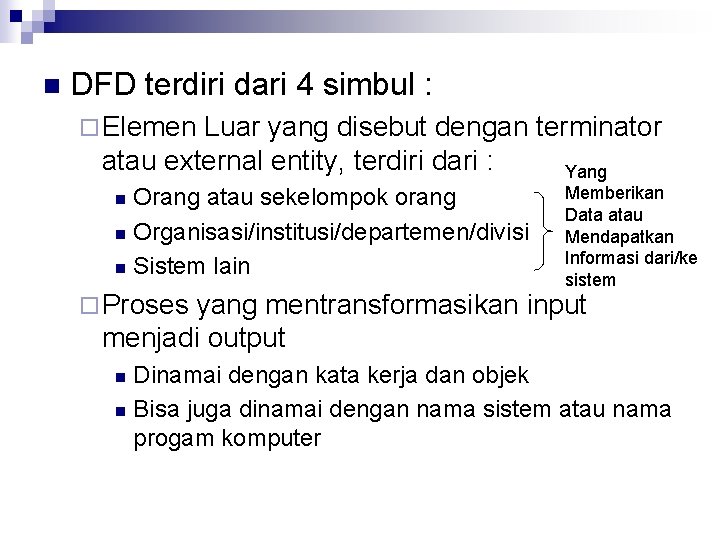 DFD terdiri dari 4 simbul :

Elemen Luar yang disebut dengan terminator atau external entity, terdiri dari :

Orang atau sekelompok orang

Organisasi/institusi/departemen/divisi

Sistem lain

Yang Memberikan Data atau Mendapatkan Informasi dari/ke sistem

Proses yang mentransformasikan input menjadi output

Dinamai dengan kata kerja dan objek

Bisa juga dinamai dengan nama sistem atau nama progam komputer